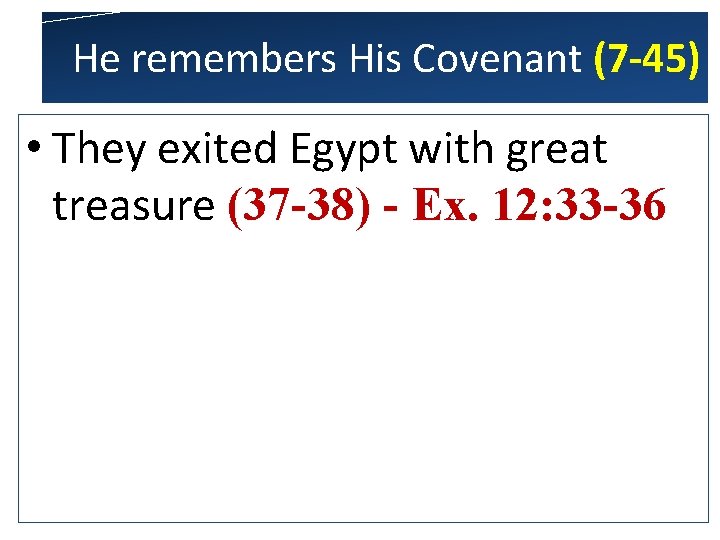 He remembers His Covenant (7-45)

• They exited Egypt with great treasure (37-38) - Ex. 12:33-36